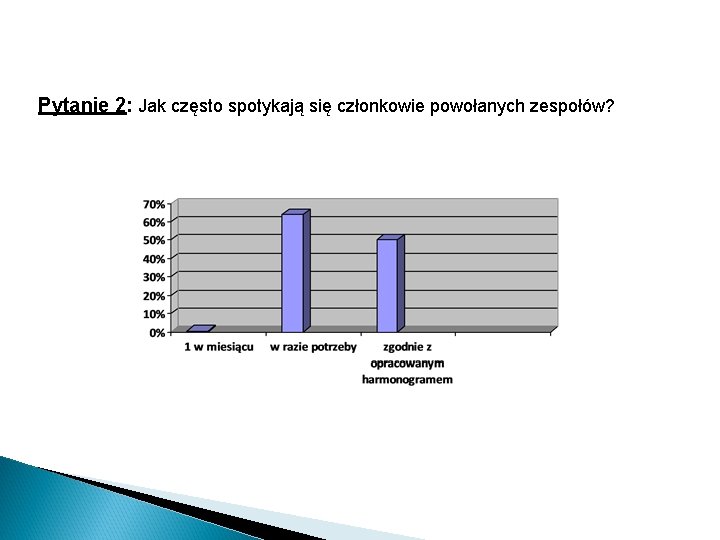 Pytanie 2: Jak często spotykają się członkowie powołanych zespołów?

70%
60%
50%
40%
30%
20%
10%
0%

1 w miesiącu
w razie potrzeby
zgodnie z opracowanym harmonogramem